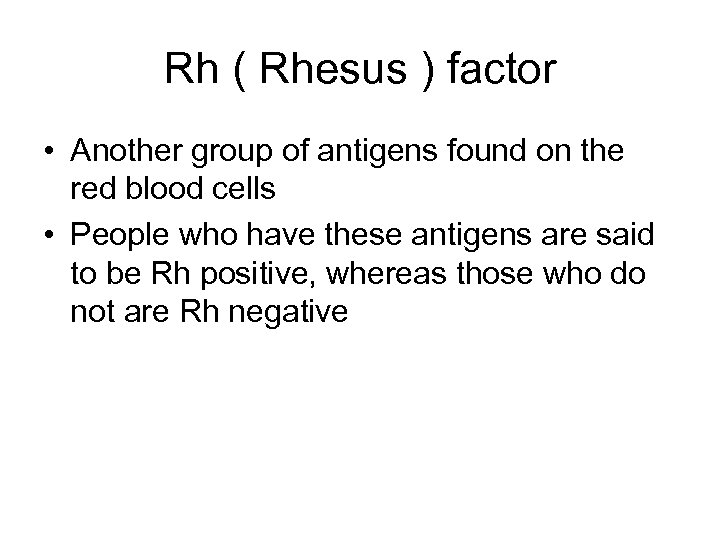 Rh ( Rhesus ) factor

• Another group of antigens found on the red blood cells

• People who have these antigens are said to be Rh positive, whereas those who do not are Rh negative